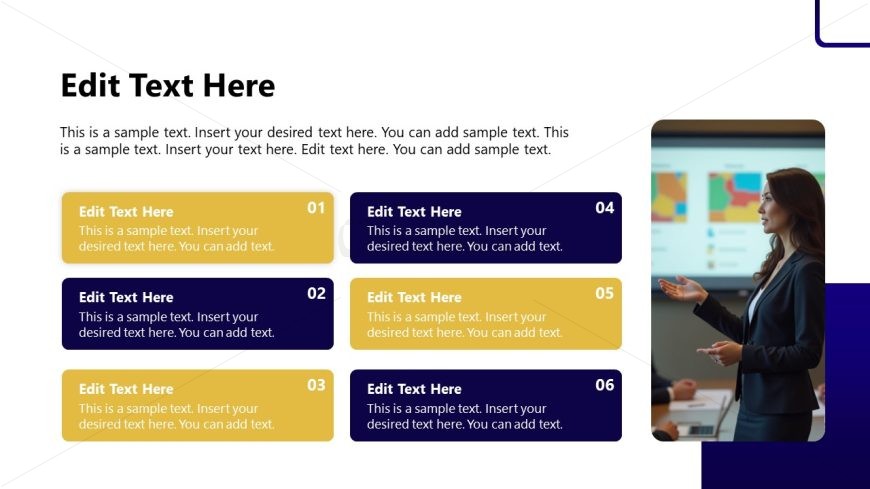 Edit Text Here

This is a sample text. Insert your desired text here. You can add sample text. This is a sample text. Insert your text here. Edit text here. You can add sample text.

Edit Text Here
01
This is a sample text. Insert your desired text here. You can add text.

Edit Text Here
02
This is a sample text. Insert your desired text here. You can add text.

Edit Text Here
03
This is a sample text. Insert your desired text here. You can add text.

Edit Text Here
04
This is a sample text. Insert your desired text here. You can add text.

Edit Text Here
05
This is a sample text. Insert your desired text here. You can add text.

Edit Text Here
06
This is a sample text. Insert your desired text here. You can add text.